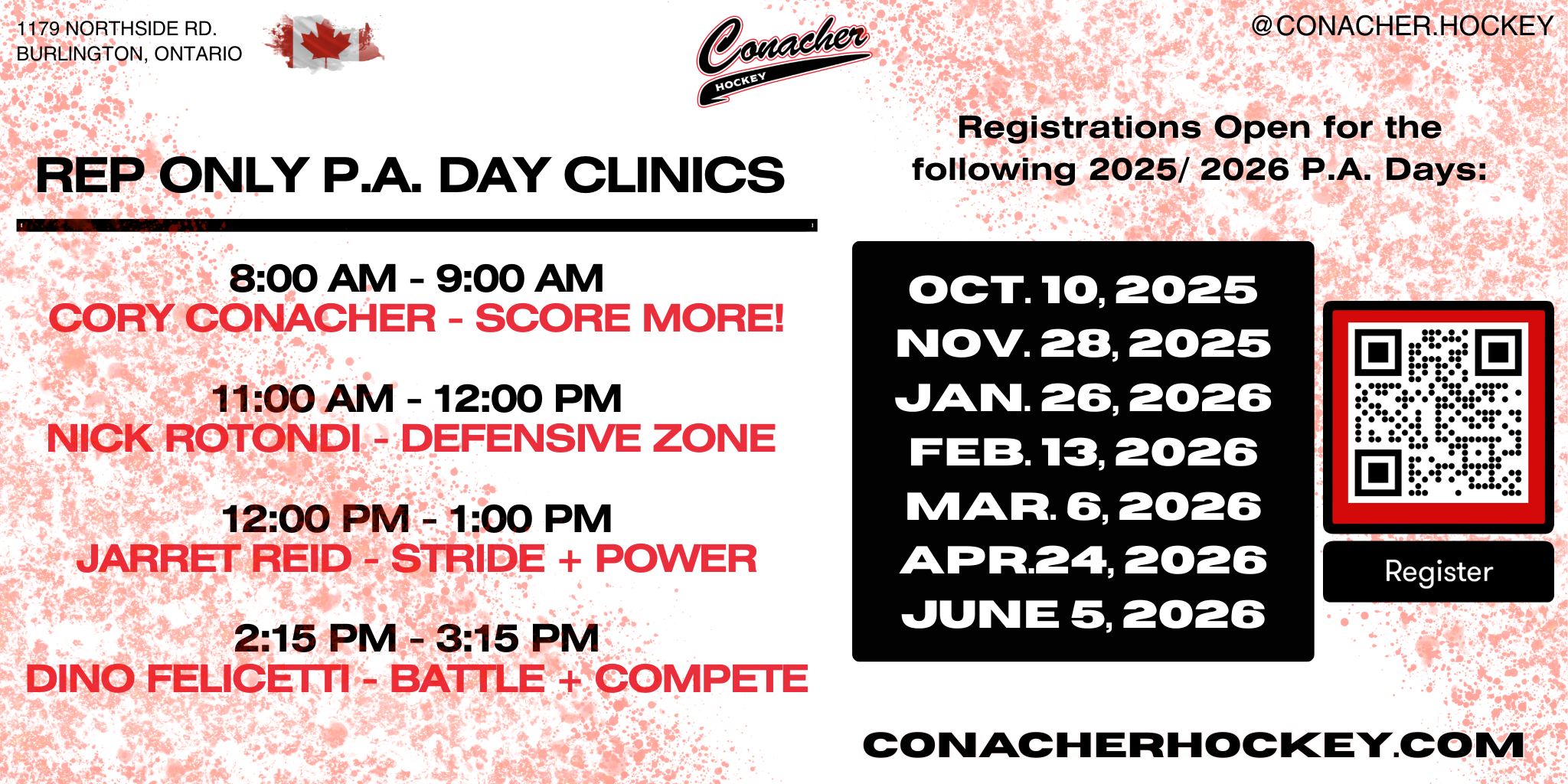 1179 NORTHSIDE RD.
BURLINGTON, ONTARIO

Conacher
HOCKEY

@CONACHER.HOCKEY

REP ONLY P.A. DAY CLINICS

8:00 AM - 9:00 AM
CORY CONACHER - SCORE MORE!

11:00 AM - 12:00 PM
NICK ROTONDI - DEFENSIVE ZONE

12:00 PM - 1:00 PM
JARRET REID - STRIDE + POWER

2:15 PM - 3:15 PM
DINO FELICETTI - BATTLE + COMPETE

Registrations Open for the following 2025/ 2026 P.A. Days:

OCT. 10, 2025
NOV. 28, 2025
JAN. 26, 2026
FEB. 13, 2026
MAR. 6, 2026
APR.24, 2026
JUNE 5, 2026

Register

CONACHERHOCKEY.COM